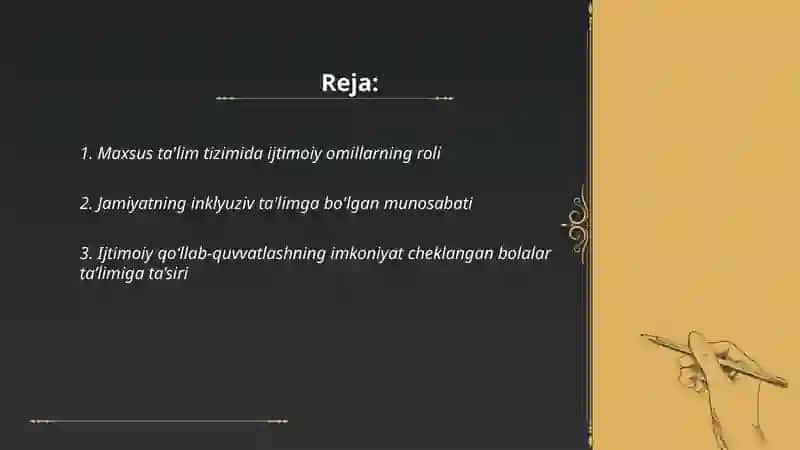 Reja:

1. Maxsus ta'lim tizimida ijtimoiy omillarning roli

2. Jamiyatning inklyuziv ta'limga bo'lgan munosabati

3. Ijtimoiy qo'llab-quvvatlashning imkoniyat cheklangan bolalar ta'limiga ta'siri